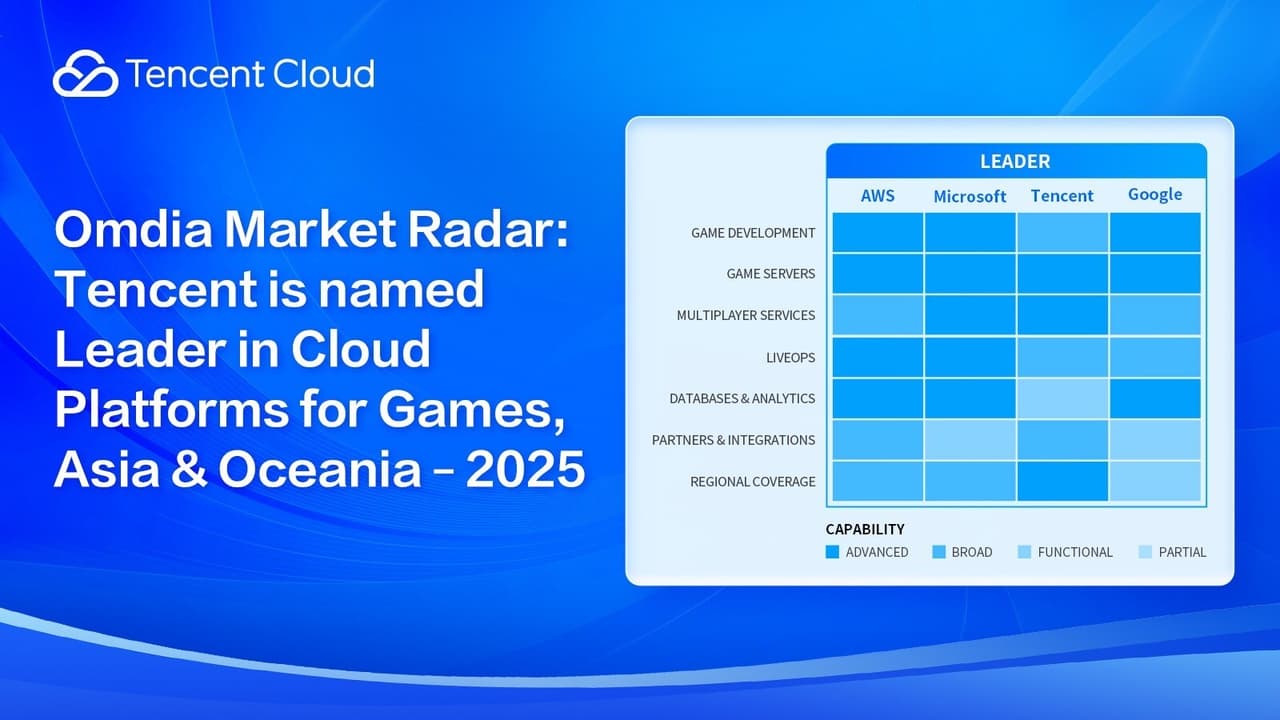 Tencent Cloud

Omdia Market Radar: Tencent is named Leader in Cloud Platforms for Games, Asia & Oceania – 2025

LEADER

| | AWS | Microsoft | Tencent | Google |
|---|---|---|---|---|
| GAME DEVELOPMENT | | | | |
| GAME SERVERS | | | | |
| MULTIPLAYER SERVICES | | | | |
| LIVEOPS | | | | |
| DATABASES & ANALYTICS | | | | |
| PARTNERS & INTEGRATIONS | | | | |
| REGIONAL COVERAGE | | | | |

CAPABILITY
ADVANCED BROAD FUNCTIONAL PARTIAL